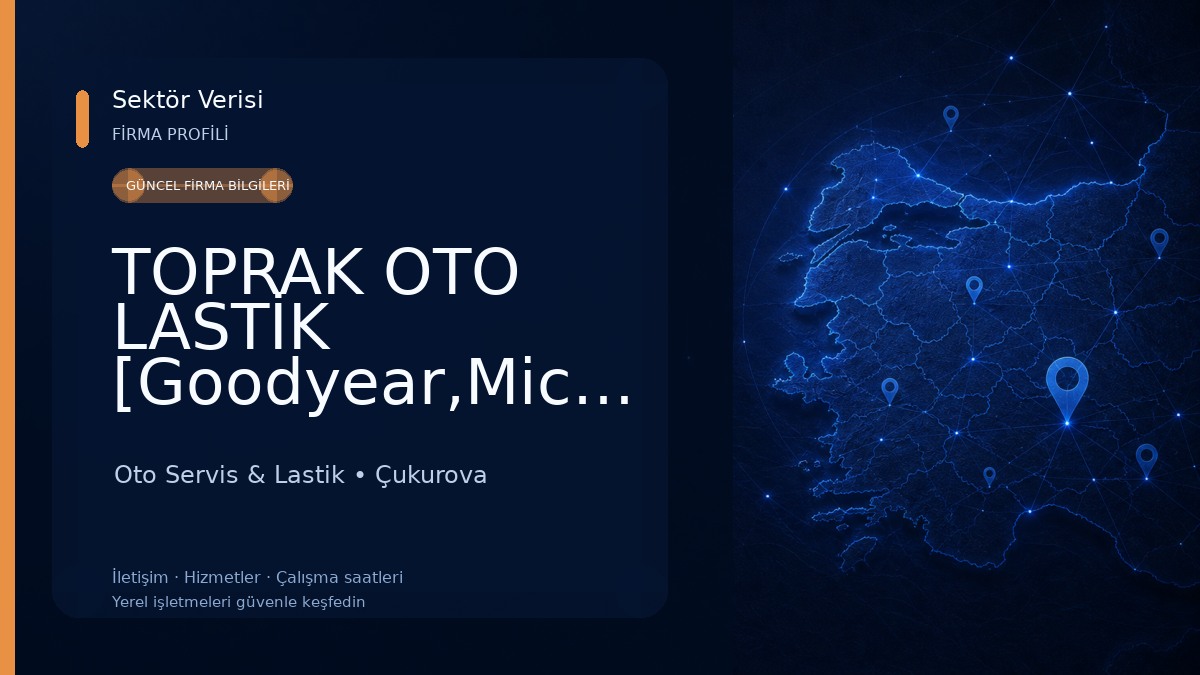 Sektör Verisi
FİRMA PROFİLİ

GÜNCEL FİRMA BİLGİLERİ

TOPRAK OTO LASTİK [Goodyear,Mic...

Oto Servis & Lastik • Çukurova

İletişim · Hizmetler · Çalışma saatleri
Yerel işletmeleri güvenle keşfedin